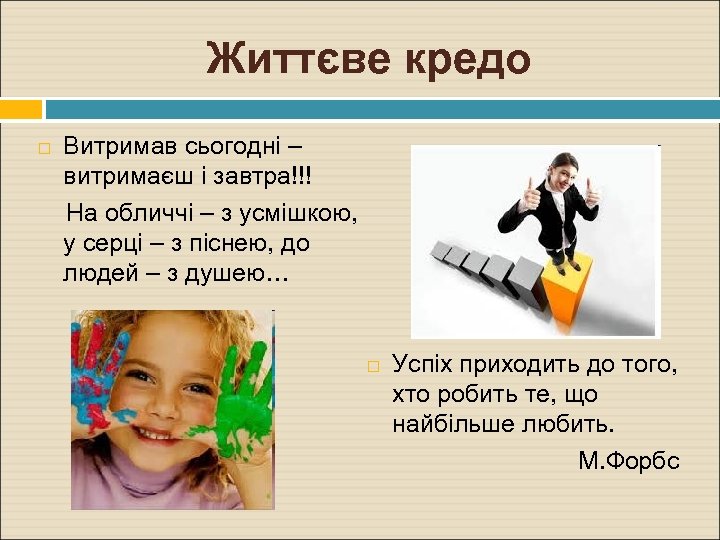 Життєве кредо

Витримав сьогодні – витримаєш і завтра!!!

На обличчі – з усмішкою, у серці – з піснею, до людей – з душею…

Успіх приходить до того, хто робить те, що найбільше любить.

М.Форбс